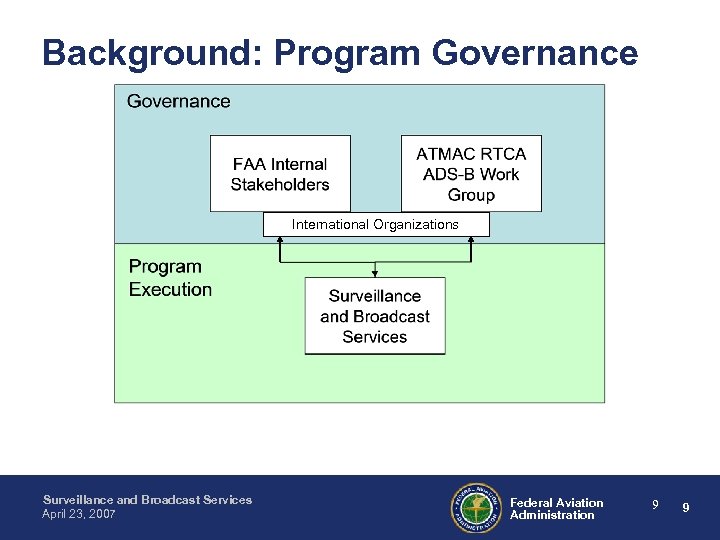 Background: Program Governance

Governance

FAA Internal Stakeholders

ATMAC RTCA ADS-B Work Group

International Organizations

Program Execution

Surveillance and Broadcast Services

Surveillance and Broadcast Services
April 23, 2007

FEDERAL AVIATION ADMINISTRATION

Federal Aviation Administration

9

9